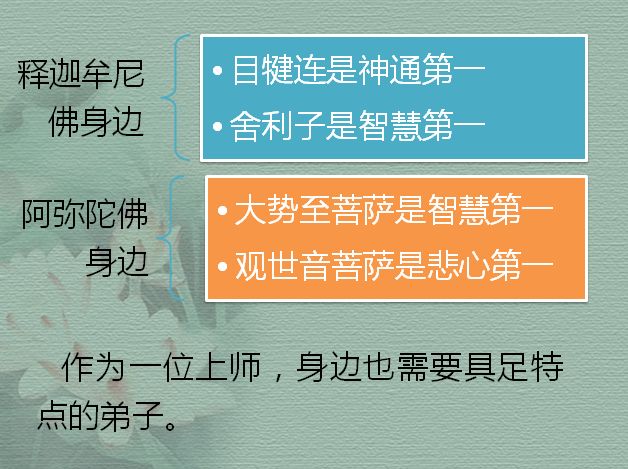 释迦牟尼佛身边

• 目犍连是神通第一
• 舍利子是智慧第一

阿弥陀佛身边

• 大势至菩萨是智慧第一
• 观世音菩萨是悲心第一

作为一位上师，身边也需要具足特点的弟子。